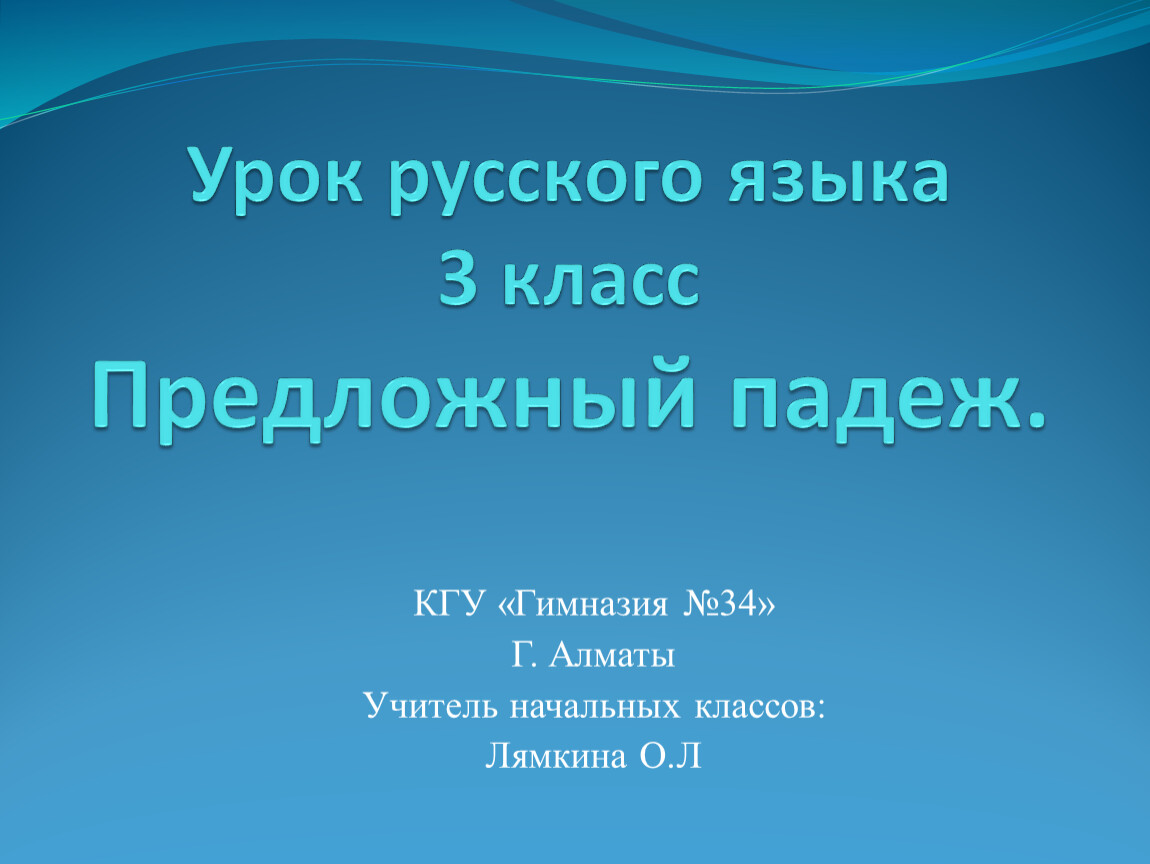 Урок русского языка
3 класс
Предложный падеж.

КГУ «Гимназия №34»
Г. Алматы
Учитель начальных классов:
Лямкина О.Л